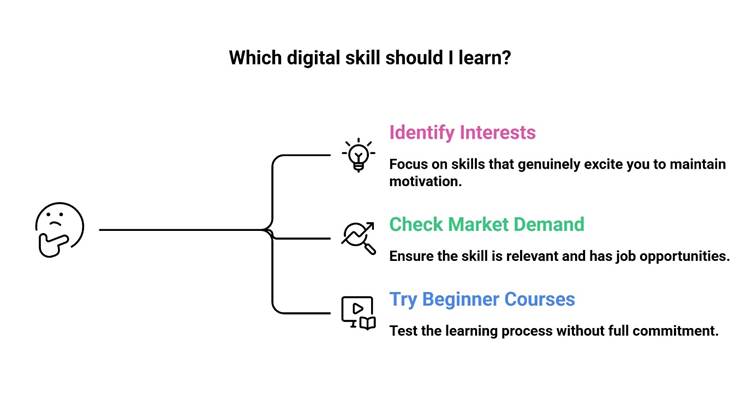 Which digital skill should I learn?

Identify Interests

Focus on skills that genuinely excite you to maintain motivation.

Check Market Demand

Ensure the skill is relevant and has job opportunities.

Try Beginner Courses

Test the learning process without full commitment.